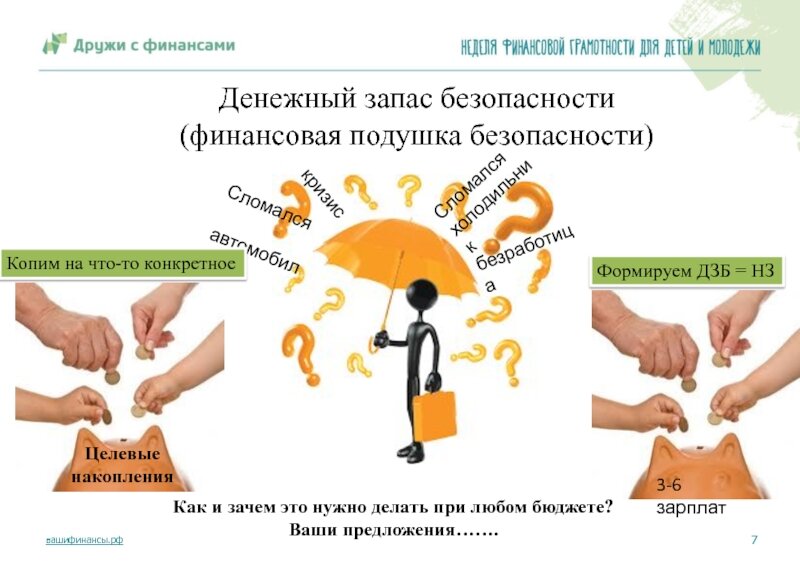 Дружи с финансами

НЕДЕЛЯ ФИНАНСОВОЙ ГРАМОТНОСТИ ДЛЯ ДЕТЕЙ И МОЛОДЕЖИ

Денежный запас безопасности
(финансовая подушка безопасности)

кризис

Сломался автомобил

Сломался холодильник

безработица

Копим на что-то конкретное

Формируем ДЗБ = НЗ

Целевые накопления

3-6 зарплат

Как и зачем это нужно делать при любом бюджете?
Ваши предложения…….

вашифинансы.рф

7